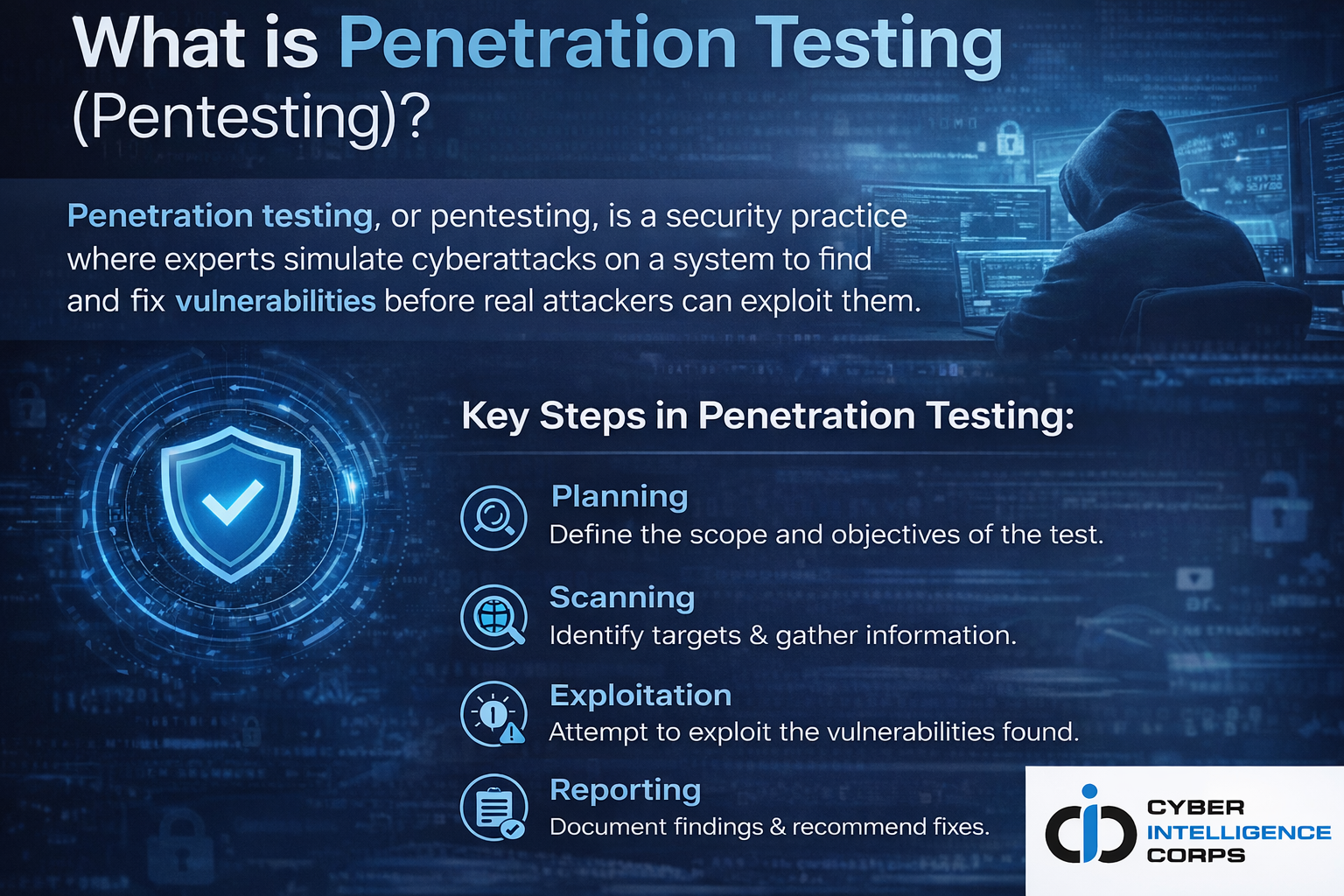 What is Penetration Testing (Pentesting)?

Penetration testing, or pentesting, is a security practice where experts simulate cyberattacks on a system to find and fix vulnerabilities before real attackers can exploit them.

Key Steps in Penetration Testing:

Planning
Define the scope and objectives of the test.

Scanning
Identify targets & gather information.

Exploitation
Attempt to exploit the vulnerabilities found.

Reporting
Document findings & recommend fixes.

CYBER INTELLIGENCE CORPS